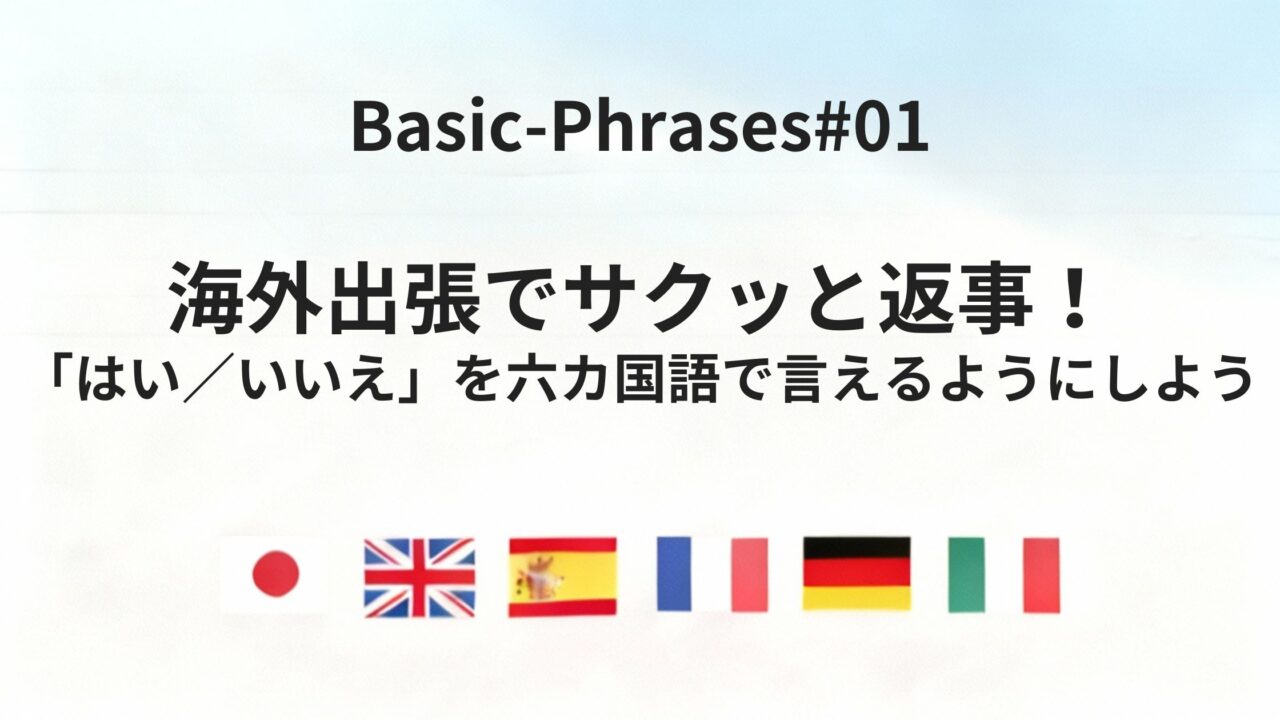 Basic-Phrases#01

海外出張でサクッと返事！
「はい／いいえ」を六カ国語で言えるようにしよう